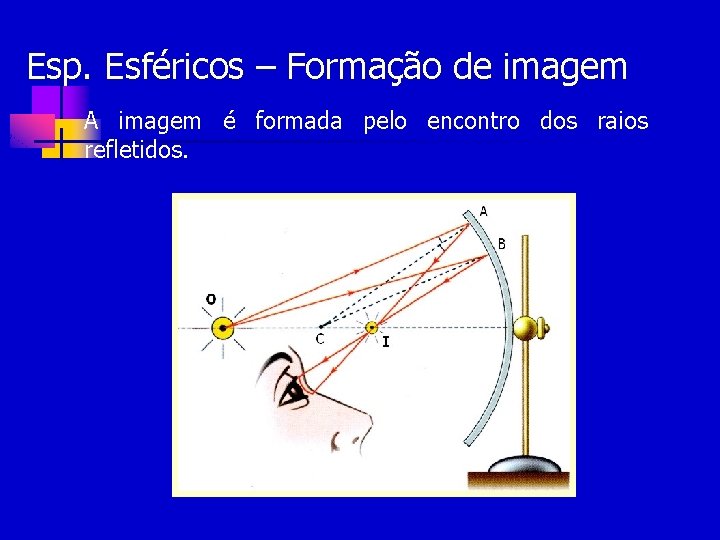 Esp. Esféricos – Formação de imagem

A imagem é formada pelo encontro dos raios refletidos.

A
B
O
C
I